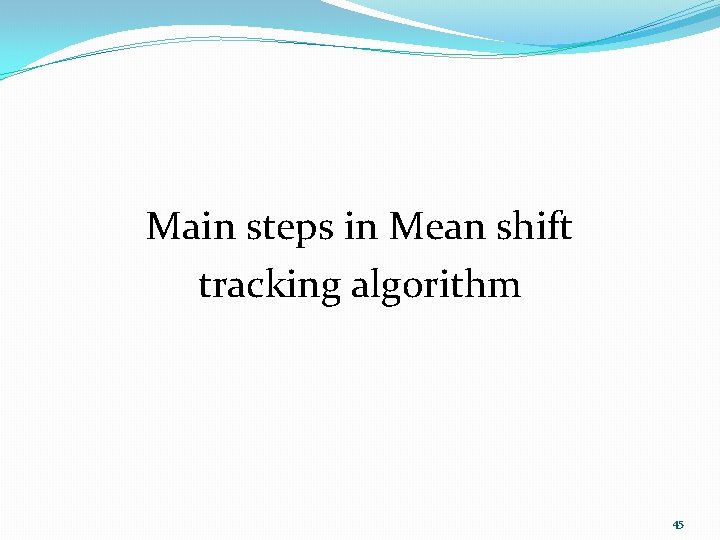 Main steps in Mean shift tracking algorithm

45